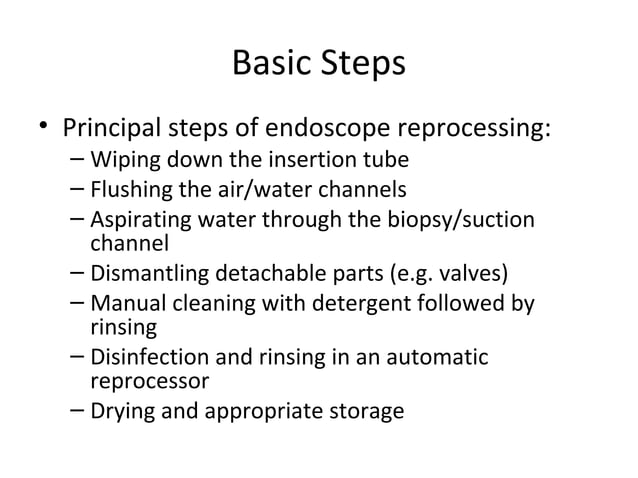 Basic Steps

• Principal steps of endoscope reprocessing:
  – Wiping down the insertion tube
  – Flushing the air/water channels
  – Aspirating water through the biopsy/suction channel
  – Dismantling detachable parts (e.g. valves)
  – Manual cleaning with detergent followed by rinsing
  – Disinfection and rinsing in an automatic reprocessor
  – Drying and appropriate storage